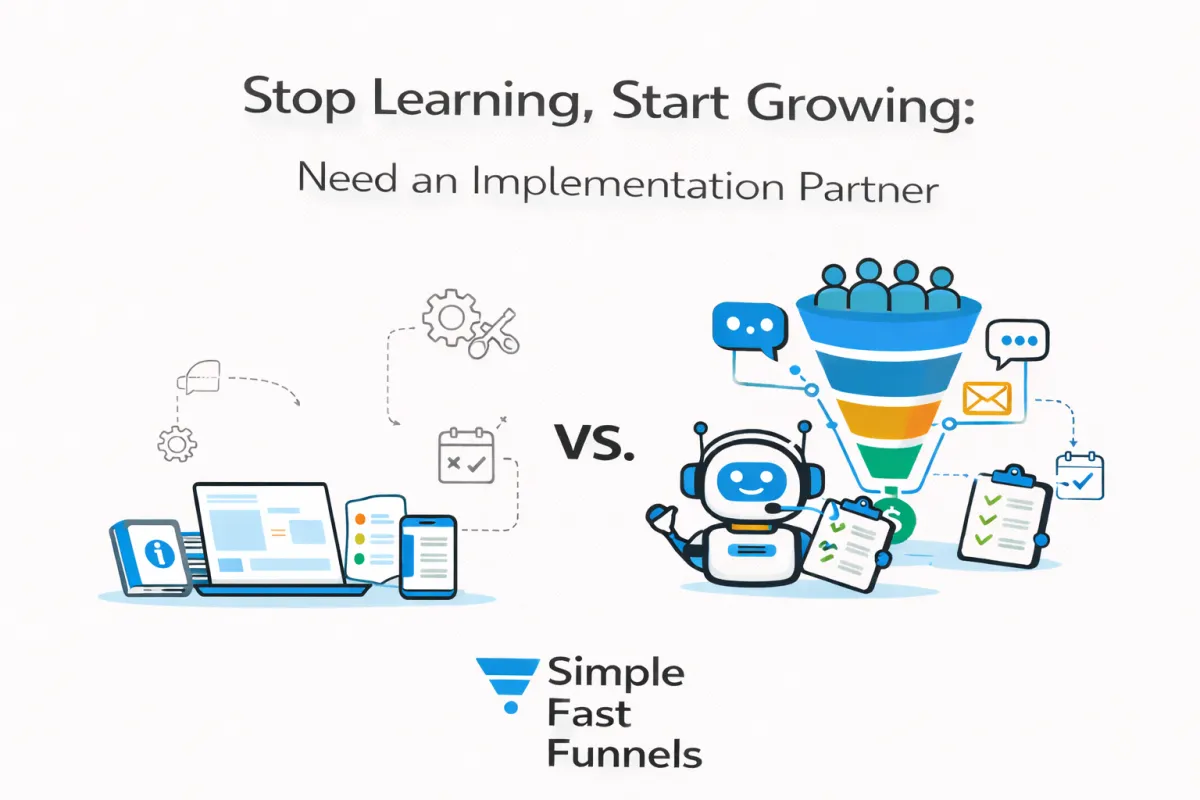 Stop Learning, Start Growing:

Need an Implementation Partner

VS.

Simple
Fast
Funnels